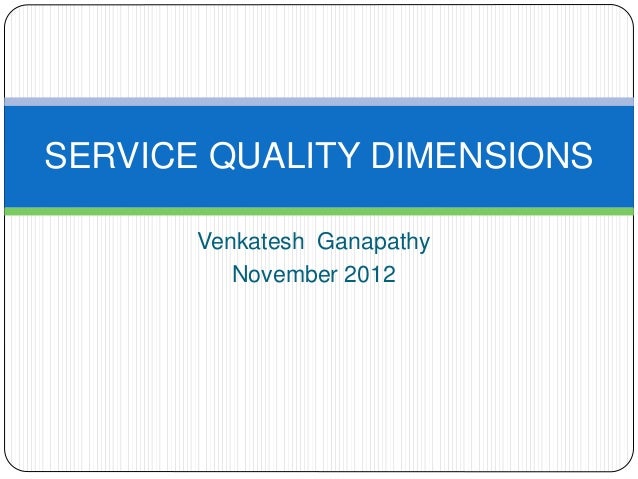 SERVICE QUALITY DIMENSIONS

Venkatesh Ganapathy
November 2012